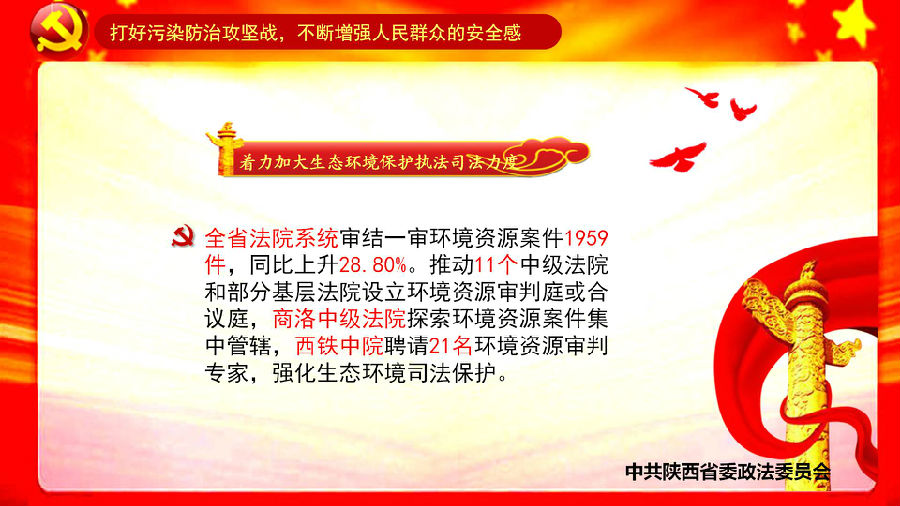 打好污染防治攻坚战，不断增强人民群众的安全感

着力加大生态环境保护执法司法力度

全省法院系统审结一审环境资源案件1959件，同比上升28.80%。推动11个中级法院和部分基层法院设立环境资源审判庭或合议庭，商洛中级法院探索环境资源案件集中管辖，西铁中院聘请21名环境资源审判专家，强化生态环境司法保护。

中共陕西省委政法委员会